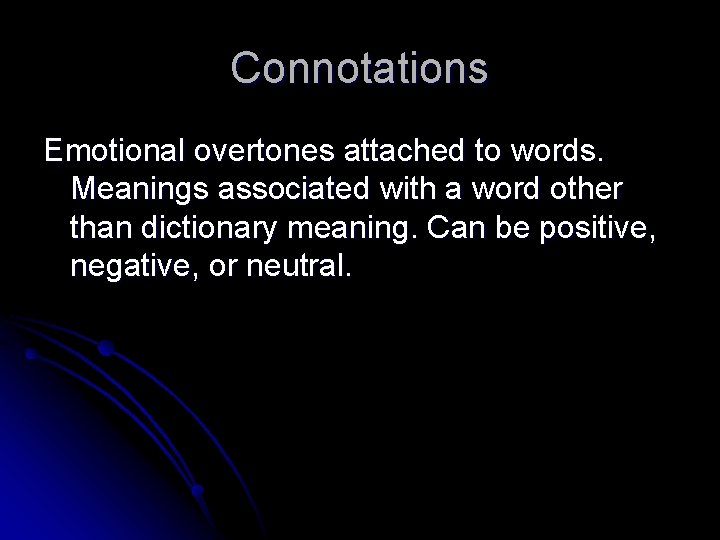 Connotations

Emotional overtones attached to words. Meanings associated with a word other than dictionary meaning. Can be positive, negative, or neutral.